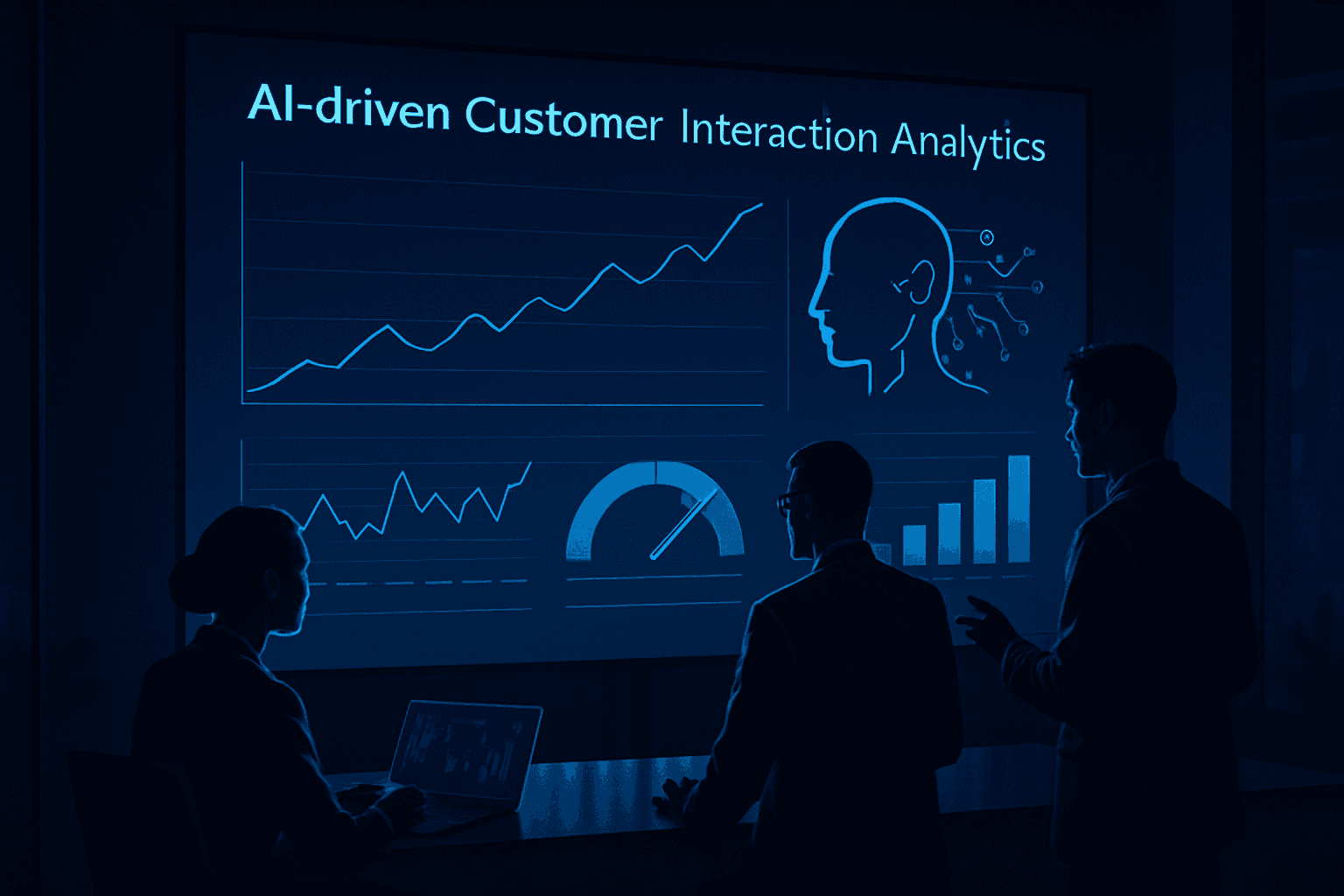 AI-driven Customer Interaction Analytics